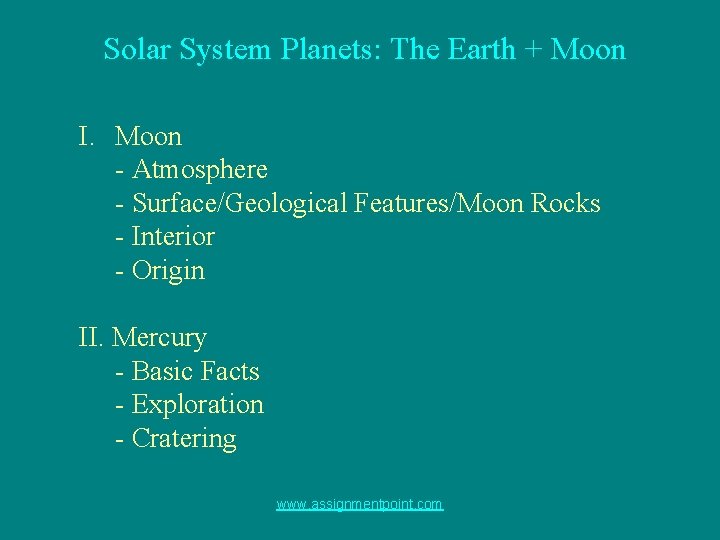 Solar System Planets: The Earth + Moon

I. Moon
- Atmosphere
- Surface/Geological Features/Moon Rocks
- Interior
- Origin

II. Mercury
- Basic Facts
- Exploration
- Cratering

www.assignmentpoint.com